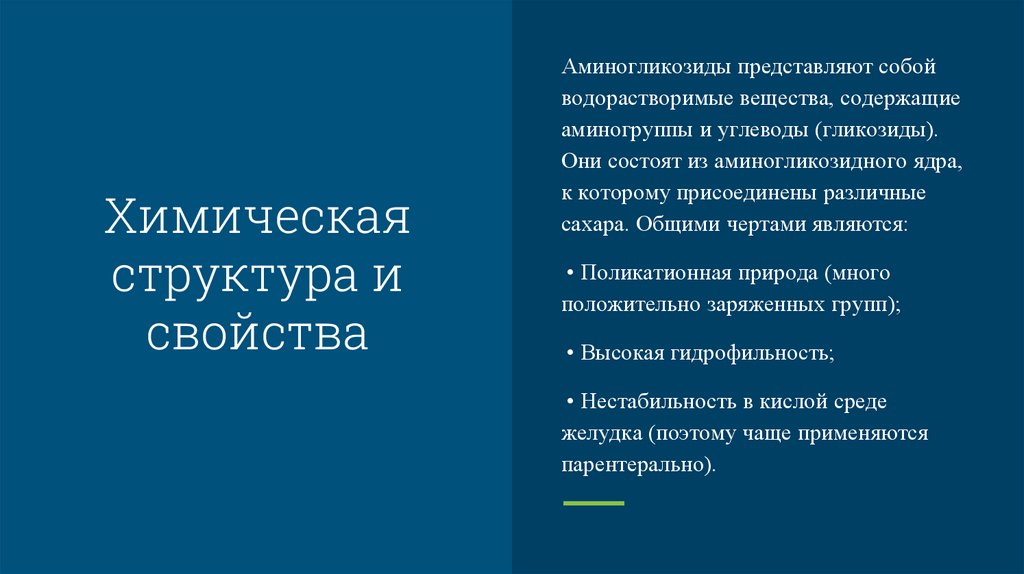 Химическая структура и свойства

Аминогликозиды представляют собой водорастворимые вещества, содержащие аминогруппы и углеводы (гликозиды). Они состоят из аминогликозидного ядра, к которому присоединены различные сахара. Общими чертами являются:

• Поликатионная природа (много положительно заряженных групп);

• Высокая гидрофильность;

• Нестабильность в кислой среде желудка (поэтому чаще применяются парентерально).